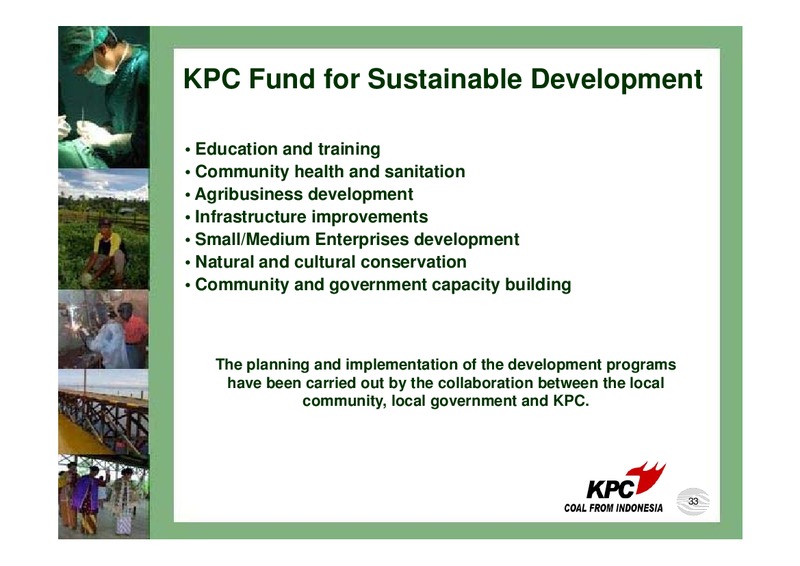 KPC Fund for Sustainable Development

• Education and training
• Community health and sanitation
• Agribusiness development
• Infrastructure improvements
• Small/Medium Enterprises development
• Natural and cultural conservation
• Community and government capacity building

The planning and implementation of the development programs have been carried out by the collaboration between the local community, local government and KPC.

KPC
COAL FROM INDONESIA

33